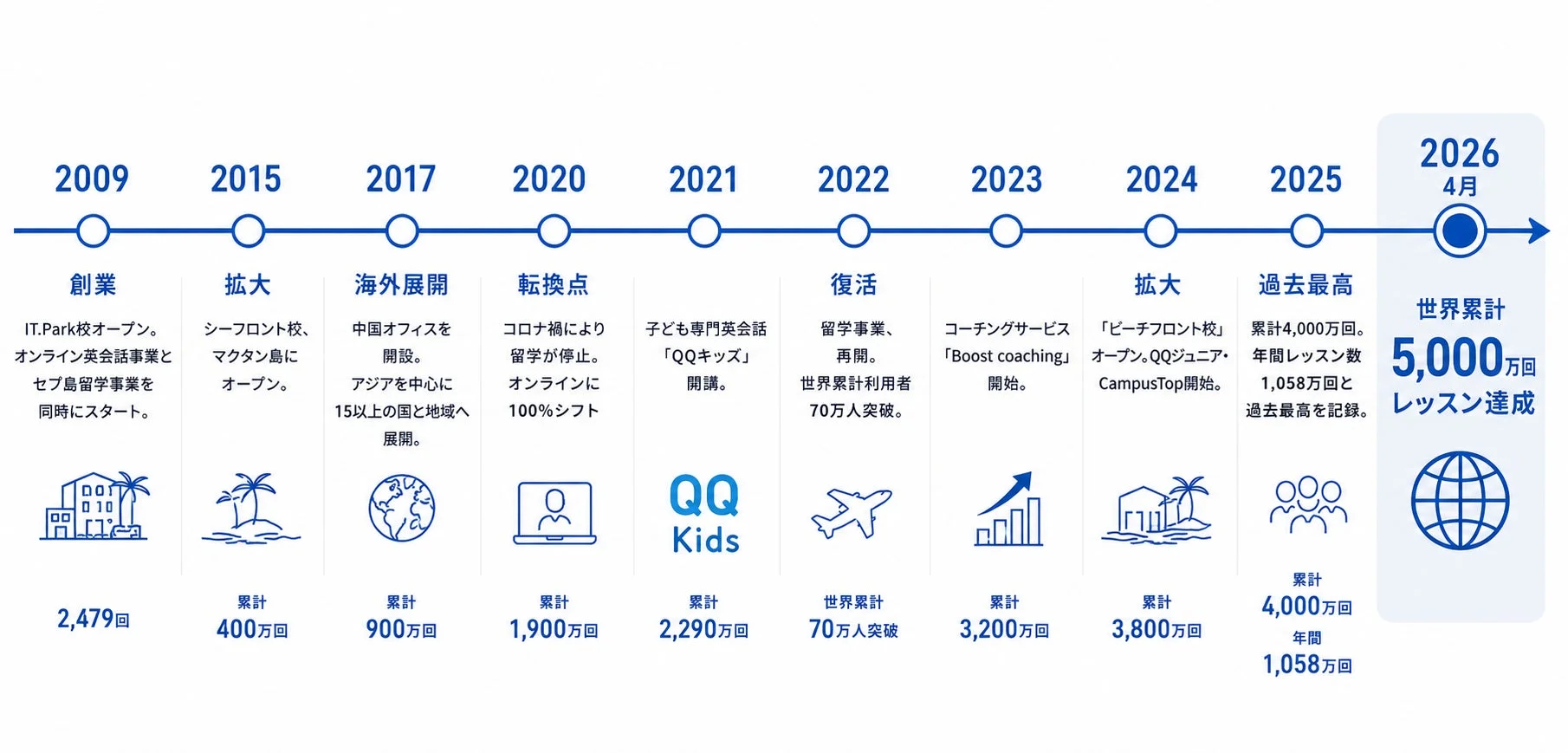 2009
創業
IT.Park校オープン。オンライン英会話事業とセブ島留学事業を同時にスタート。
2,479回

2015
拡大
シーフロント校、マクタン島にオープン。
累計
400万回

2017
海外展開
中国オフィスを開設。アジアを中心に15以上の国と地域へ展開。
累計
900万回

2020
転換点
コロナ禍により留学が停止。オンラインに100%シフト
累計
1,900万回

2021
子ども専門英会話「QQキッズ」開講。
QQ Kids
累計
2,290万回

2022
復活
留学事業、再開。世界累計利用者70万人突破。
世界累計
70万人突破

2023
コーチングサービス「Boost coaching」開始。
累計
3,200万回

2024
拡大
「ビーチフロント校」オープン。QQジュニア・CampusTop開始。
累計
3,800万回

2025
過去最高
累計4,000万回。年間レッスン数1,058万回と過去最高を記録。
累計
4,000万回
年間
1,058万回

2026
4月
世界累計
5,000万回
レッスン達成